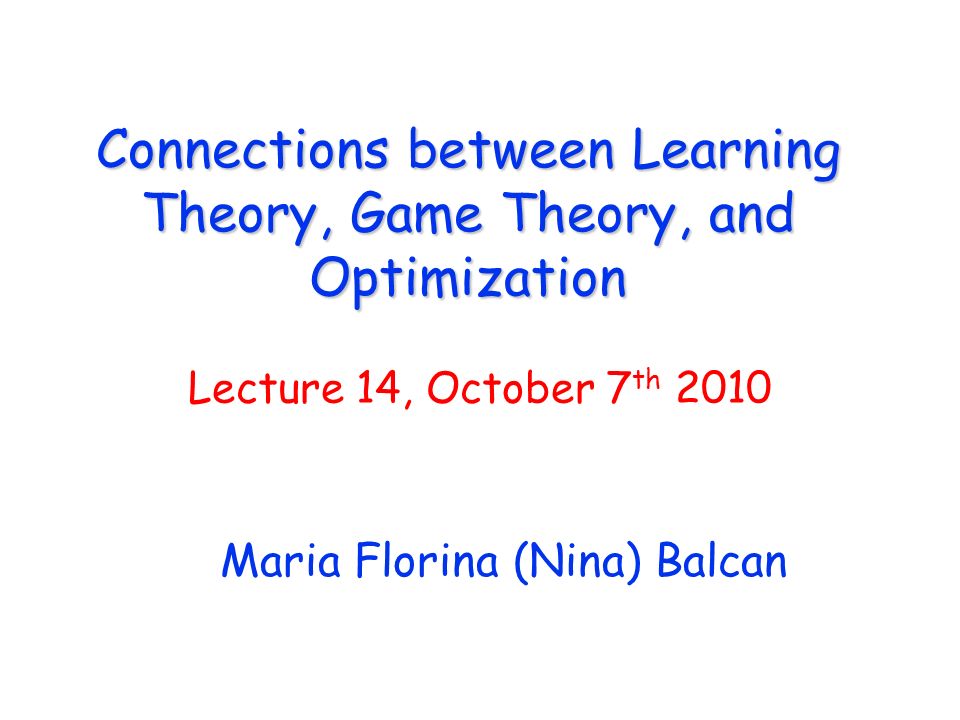 Connections between Learning Theory, Game Theory, and Optimization

Lecture 14, October 7th 2010

Maria Florina (Nina) Balcan